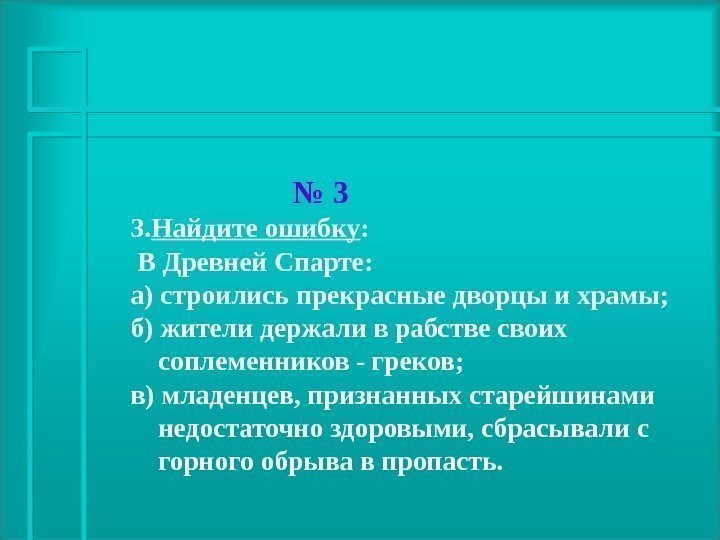 № 3

3.Найдите ошибку:
В Древней Спарте:
а) строились прекрасные дворцы и храмы;
б) жители держали в рабстве своих соплеменников - греков;
в) младенцев, признанных старейшинами недостаточно здоровыми, сбрасывали с горного обрыва в пропасть.